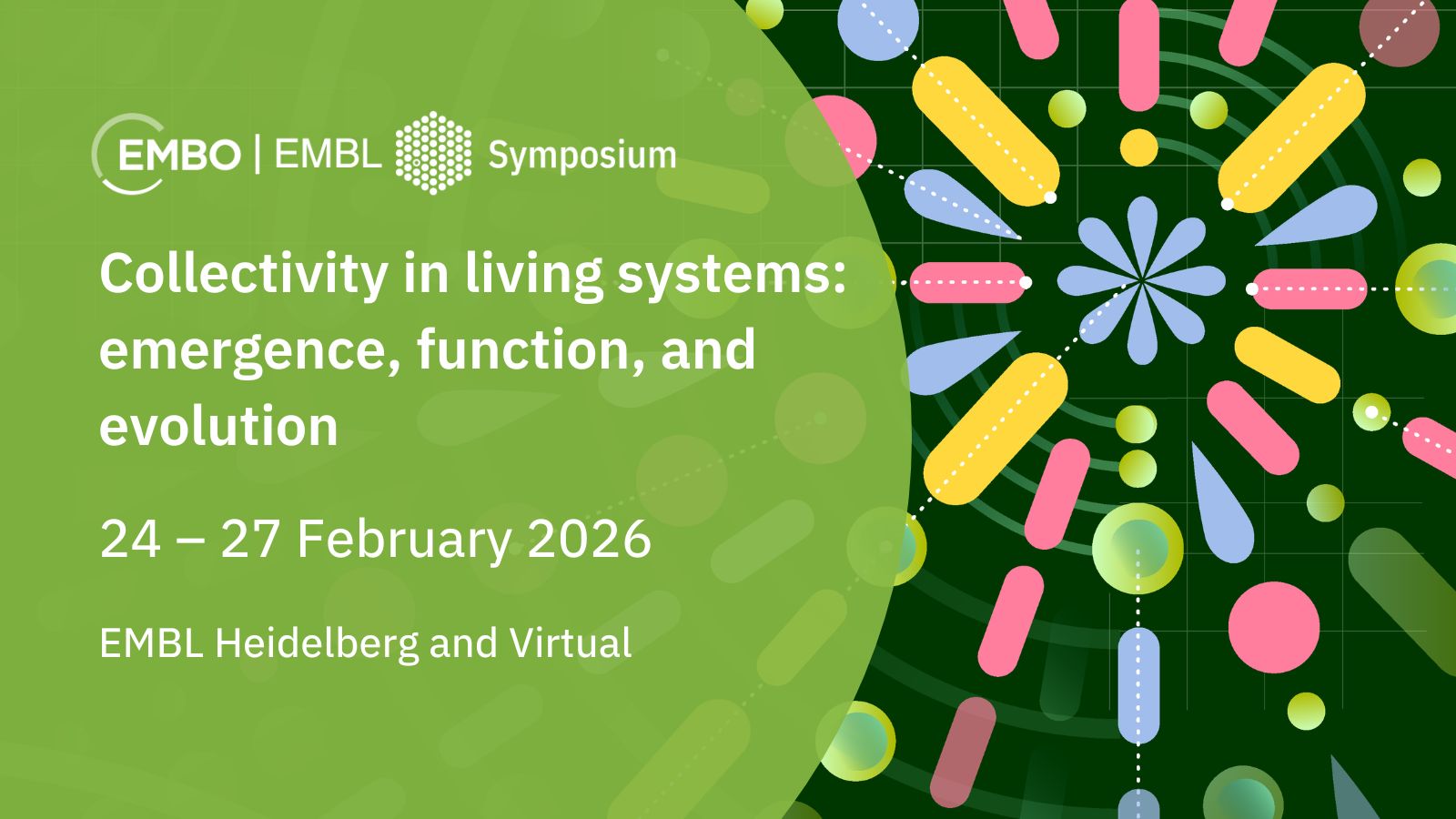 EMBO | EMBL Symposium

Collectivity in living systems: emergence, function, and evolution

24 – 27 February 2026

EMBL Heidelberg and Virtual